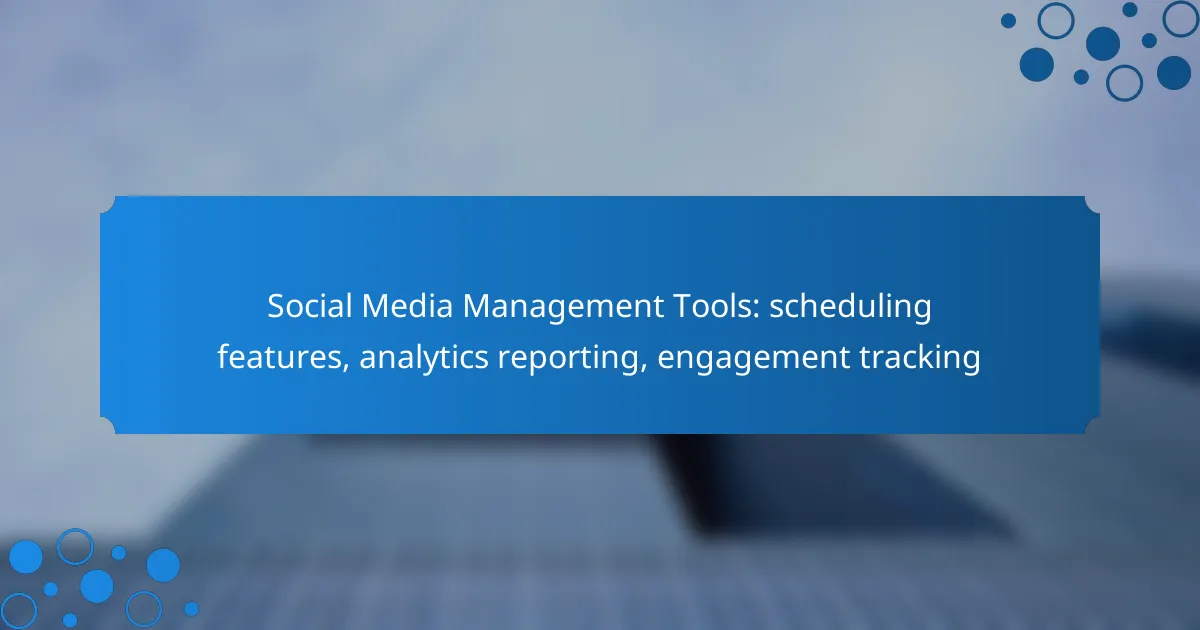 Social Media Management Tools: scheduling features, analytics reporting, engagement tracking